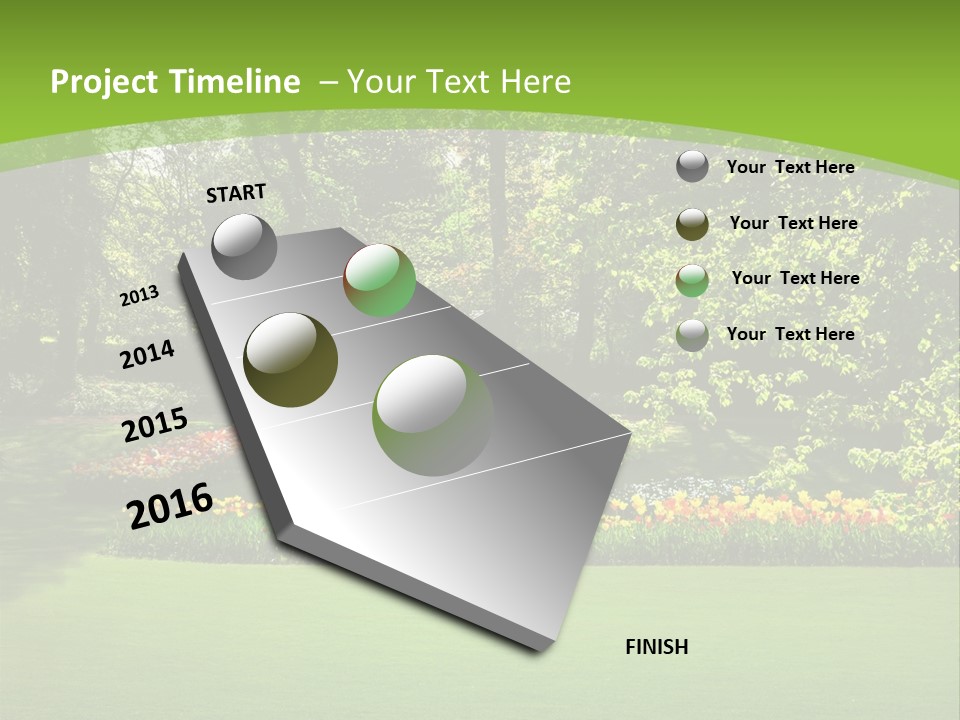 Project Timeline – Your Text Here

START

2013

2014

2015

2016

FINISH

Your Text Here

Your Text Here

Your Text Here

Your Text Here